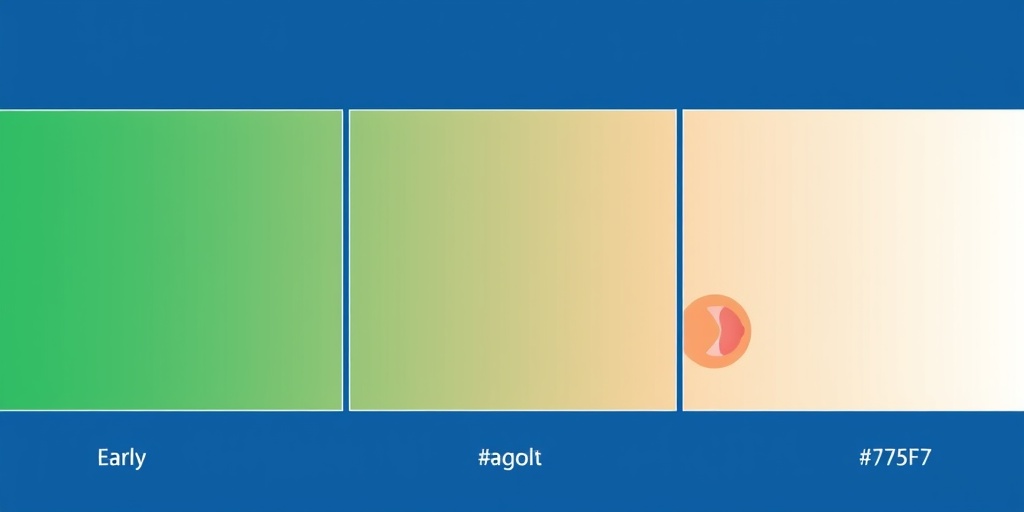 Early

#agolt

#775F7